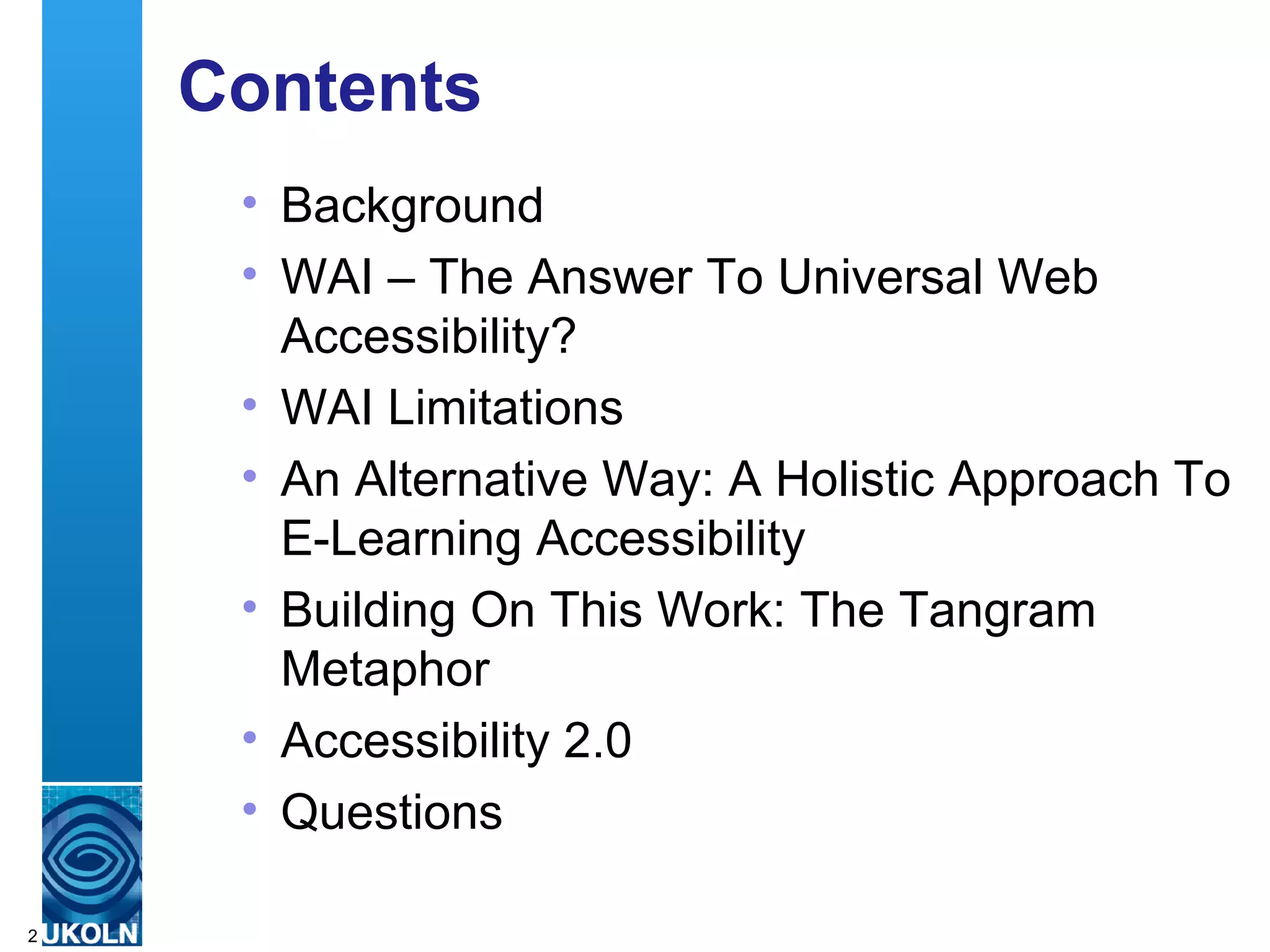 Contents

• Background
• WAI – The Answer To Universal Web Accessibility?
• WAI Limitations
• An Alternative Way: A Holistic Approach To E-Learning Accessibility
• Building On This Work: The Tangram Metaphor
• Accessibility 2.0
• Questions

2 UKOLN